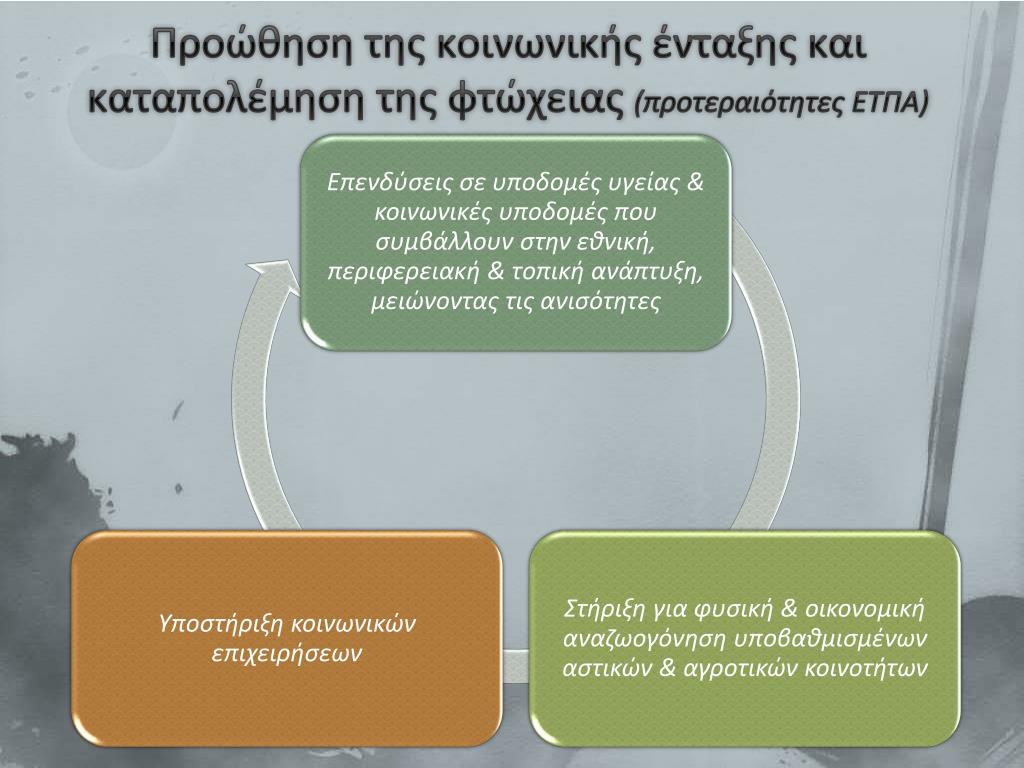 Προώθηση της κοινωνικής ένταξης και καταπολέμηση της φτώχειας (προτεραιότητες ΕΤΠΑ)

Επενδύσεις σε υποδομές υγείας & κοινωνικές υποδομές που συμβάλλουν στην εθνική, περιφερειακή & τοπική ανάπτυξη, μειώνοντας τις ανισότητες

Στήριξη για φυσική & οικονομική αναζωογόνηση υποβαθμισμένων αστικών & αγροτικών κοινοτήτων

Υποστήριξη κοινωνικών επιχειρήσεων